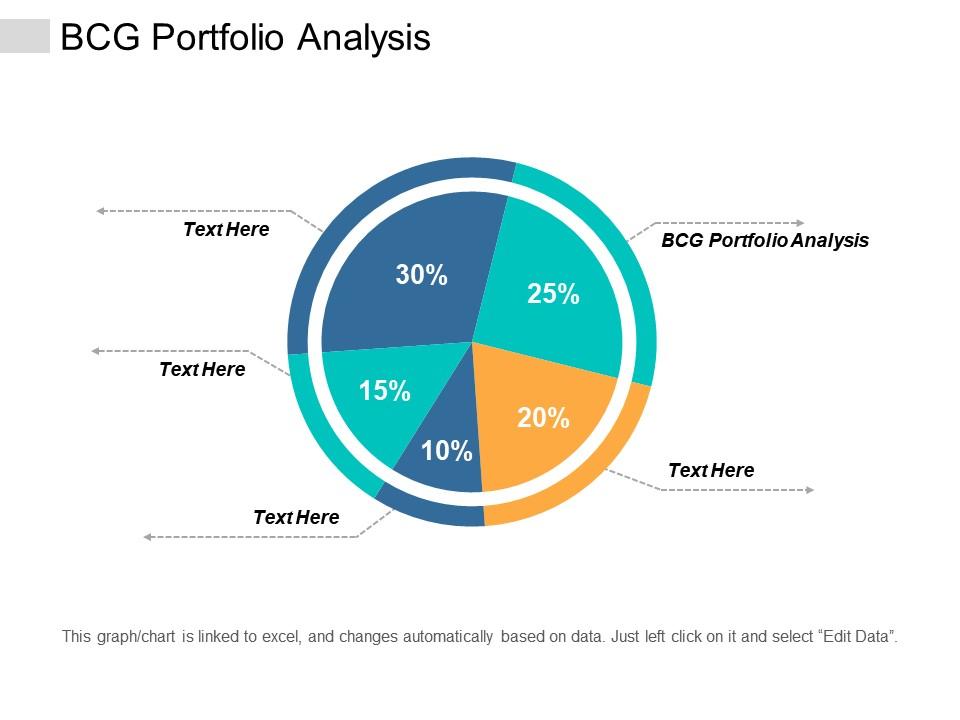 BCG Portfolio Analysis

Text Here

BCG Portfolio Analysis

30%

25%

Text Here

15%

20%

10%

Text Here

Text Here

This graph/chart is linked to excel, and changes automatically based on data. Just left click on it and select "Edit Data".